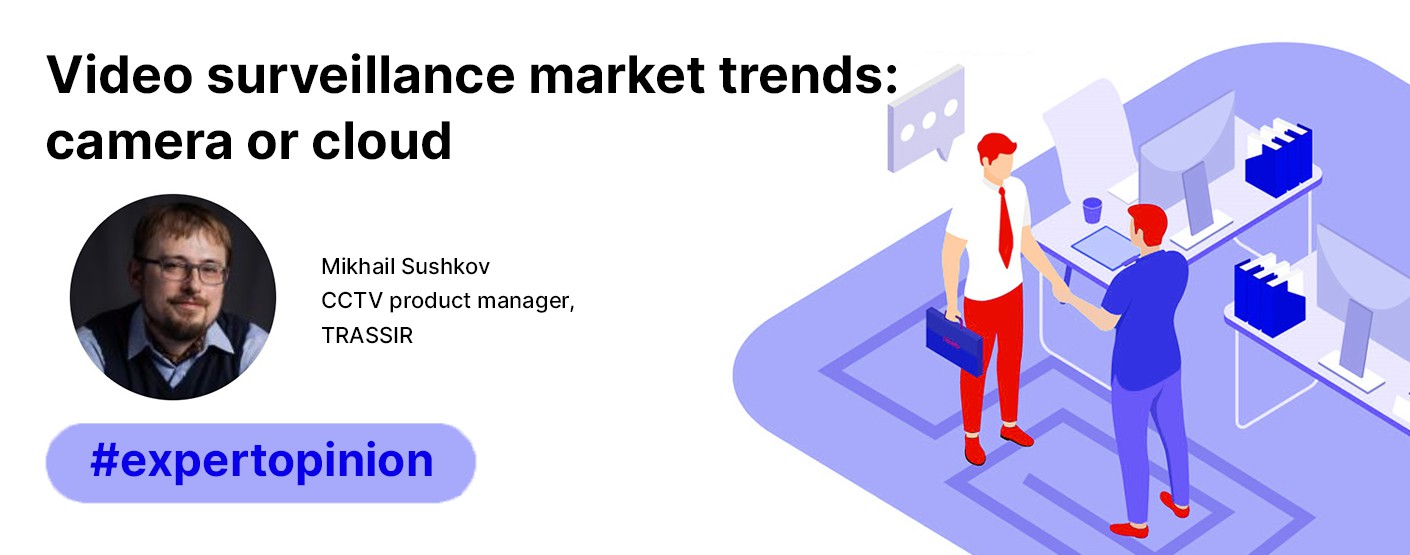 Video surveillance market trends: camera or cloud

Mikhail Sushkov
CCTV product manager,
TRASSIR

#expertopinion